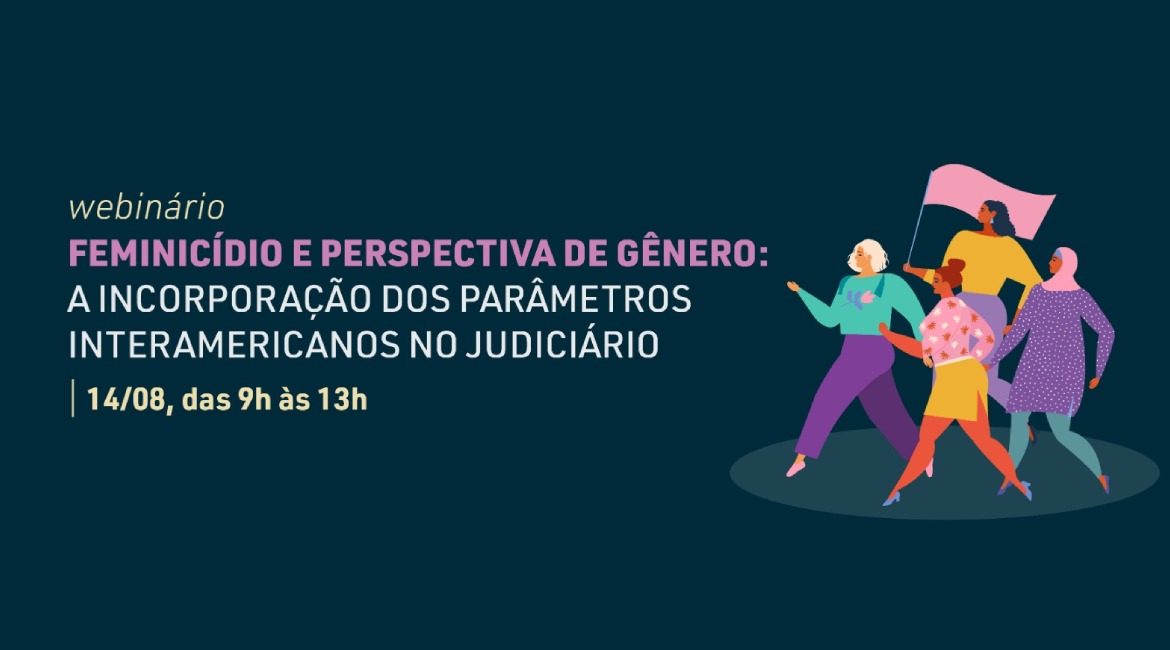 webinário

FEMINICÍDIO E PERSPECTIVA DE GÊNERO:
A INCORPORAÇÃO DOS PARÂMETROS INTERAMERICANOS NO JUDICIÁRIO

14/08, das 9h às 13h